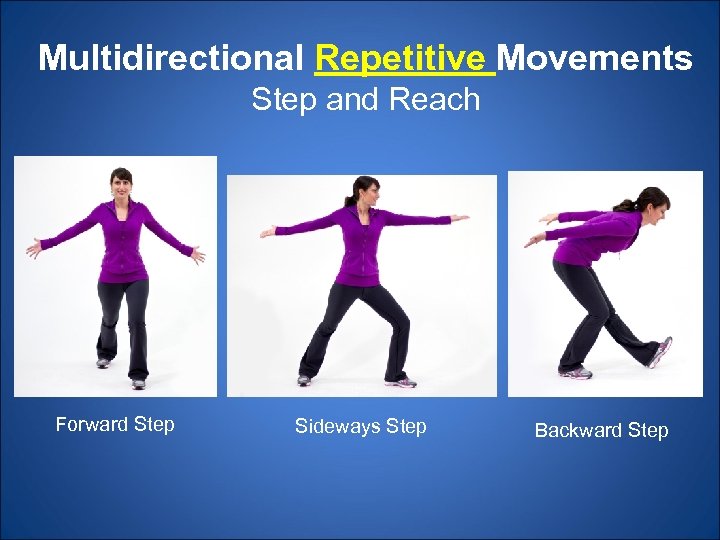 Multidirectional Repetitive Movements
Step and Reach

Forward Step

Sideways Step

Backward Step